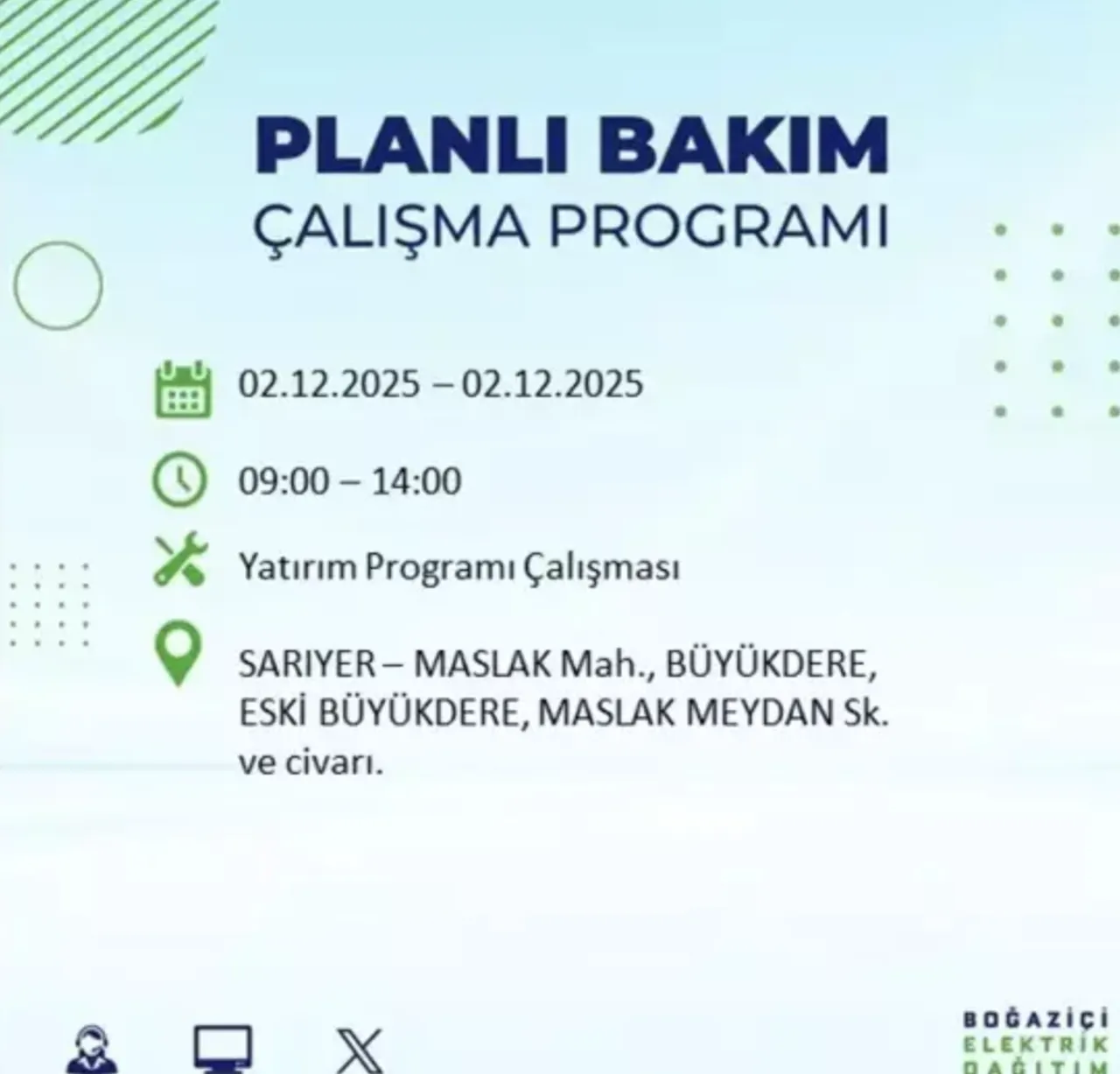 PLANLI BAKIM
ÇALIŞMA PROGRAMI

02.12.2025 – 02.12.2025

09:00 – 14:00

Yatırım Programı Çalışması

SARIYER – MASLAK Mah., BÜYÜKDERE, ESKİ BÜYÜKDERE, MASLAK MEYDAN Sk. ve civarı.

BOĞAZİÇİ
ELEKTRİK
DAĞITIM